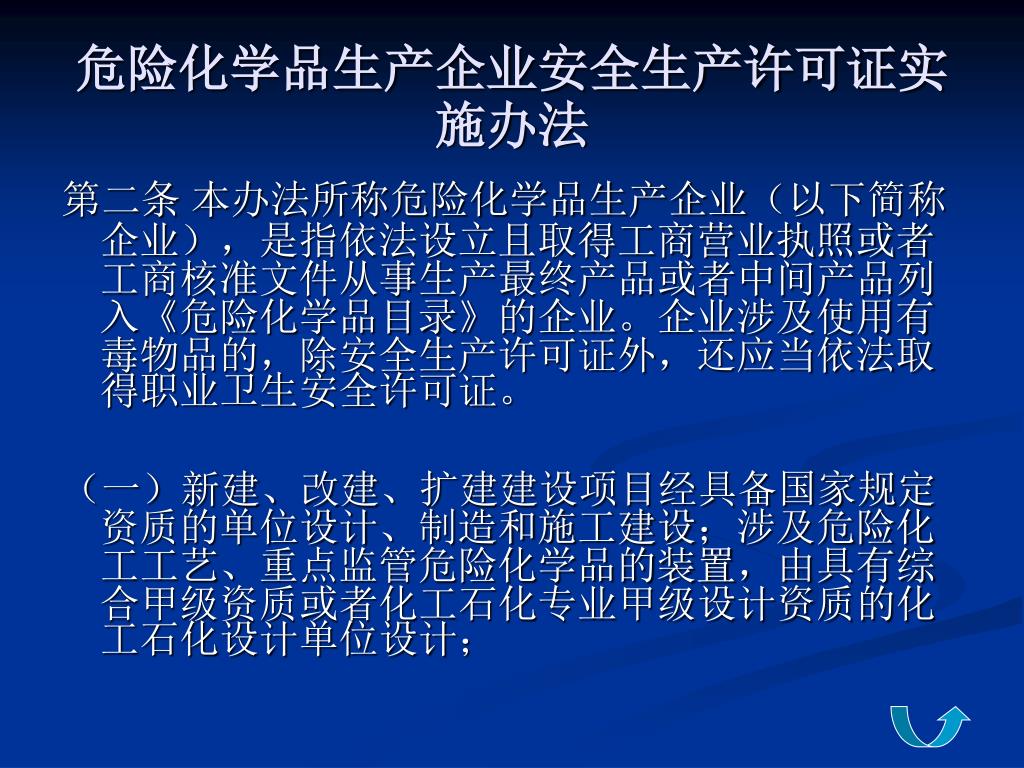 危险化学品生产企业安全生产许可证实施办法

第二条 本办法所称危险化学品生产企业（以下简称企业），是指依法设立且取得工商营业执照或者工商核准文件从事生产最终产品或者中间产品列入《危险化学品目录》的企业。企业涉及使用有毒物品的，除安全生产许可证外，还应当依法取得职业卫生安全许可证。

（一）新建、改建、扩建建设项目经具备国家规定资质的单位设计、制造和施工建设；涉及危险化工工艺、重点监管危险化学品的装置，由具有综合甲级资质或者化工石化专业甲级设计资质的化工石化设计单位设计；